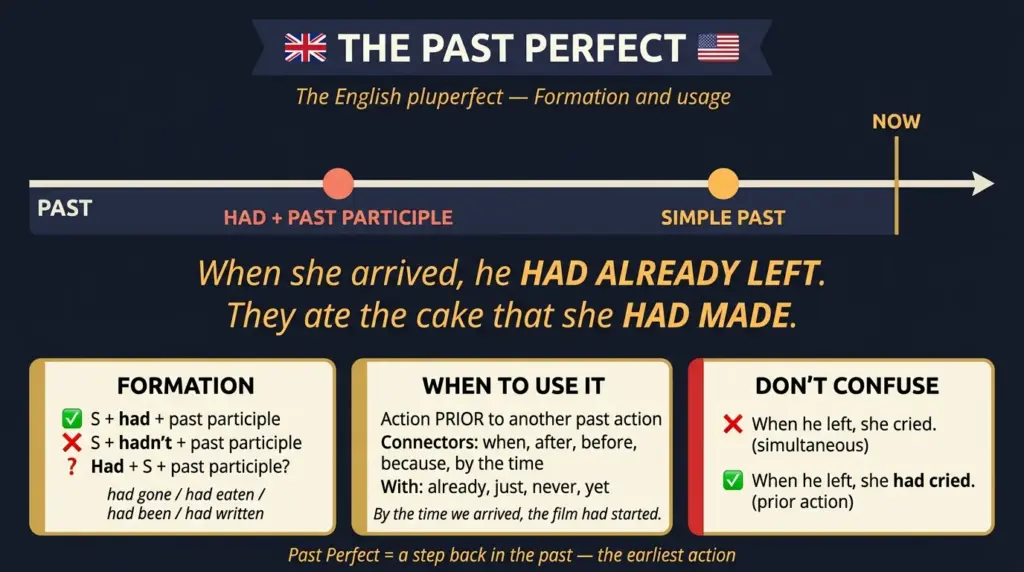 THE PAST PERFECT

The English pluperfect — Formation and usage

NOW

PAST

HAD + PAST PARTICIPLE

SIMPLE PAST

When she arrived, he HAD ALREADY LEFT.
They ate the cake that she HAD MADE.

FORMATION

✅ S + had + past participle
❌ S + hadn't + past participle
❓ Had + S + past participle?

had gone / had eaten / had been / had written

WHEN TO USE IT

Action PRIOR to another past action
Connectors: when, after, before, because, by the time
With: already, just, never, yet

By the time we arrived, the film had started.

DON'T CONFUSE

❌ When he left, she cried. (simultaneous)

✅ When he left, she had cried. (prior action)

Past Perfect = a step back in the past — the earliest action